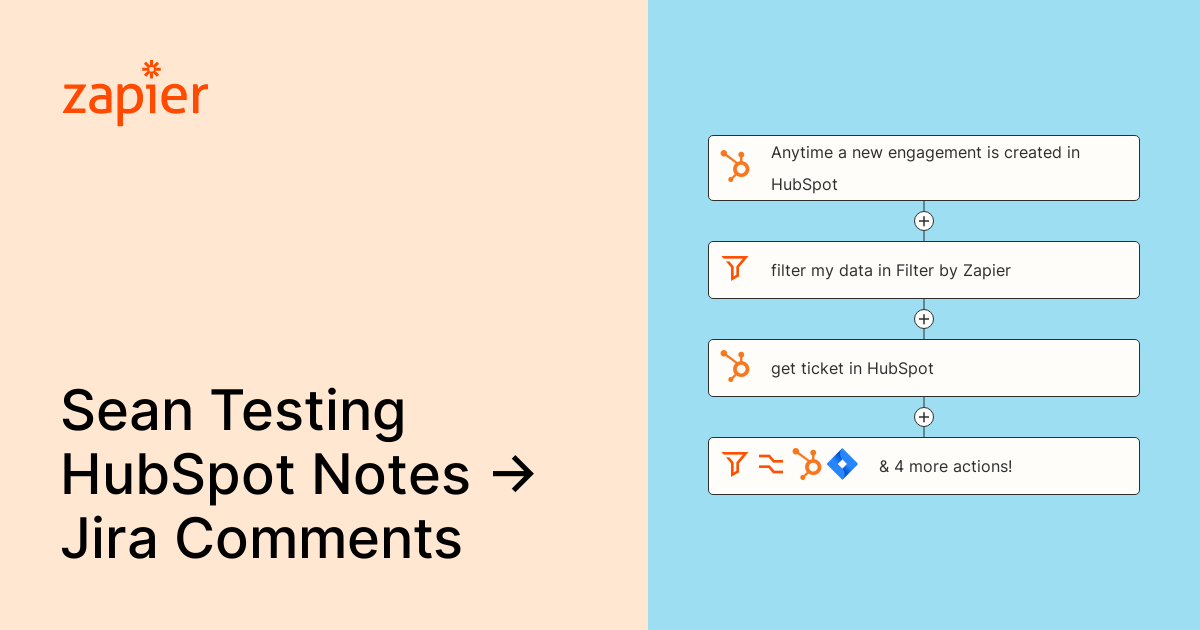 zapier

Sean Testing HubSpot Notes → Jira Comments

Anytime a new engagement is created in HubSpot

filter my data in Filter by Zapier

get ticket in HubSpot

& 4 more actions!